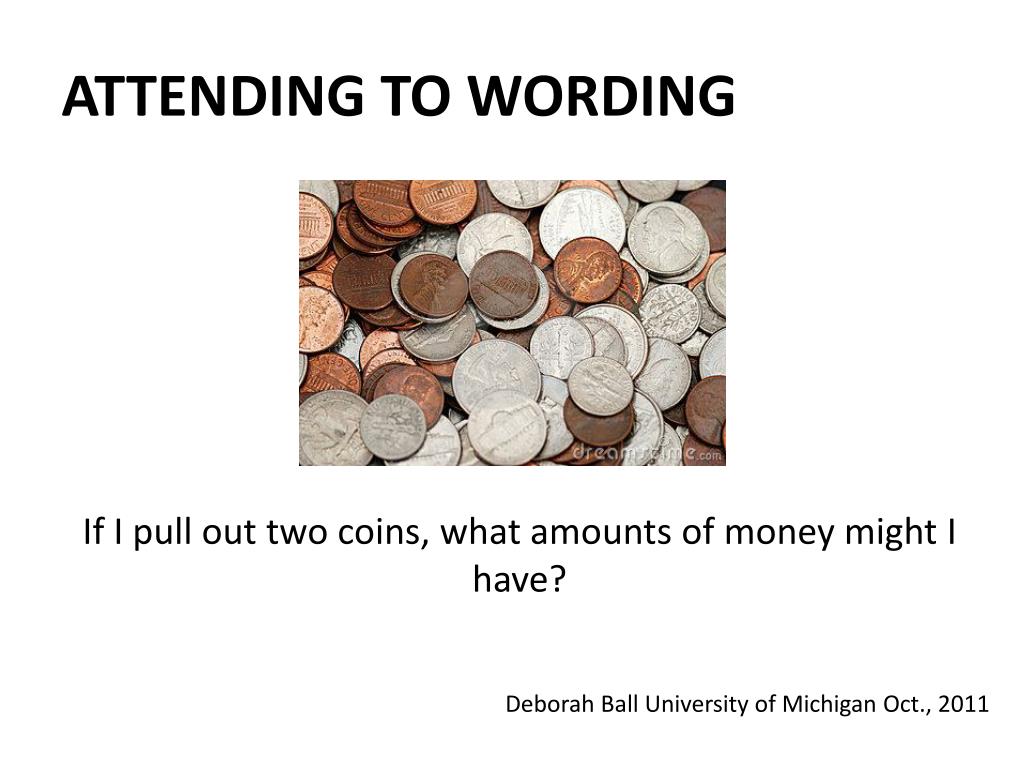 ATTENDING TO WORDING

dreamstime.com

If I pull out two coins, what amounts of money might I have?

Deborah Ball University of Michigan Oct., 2011